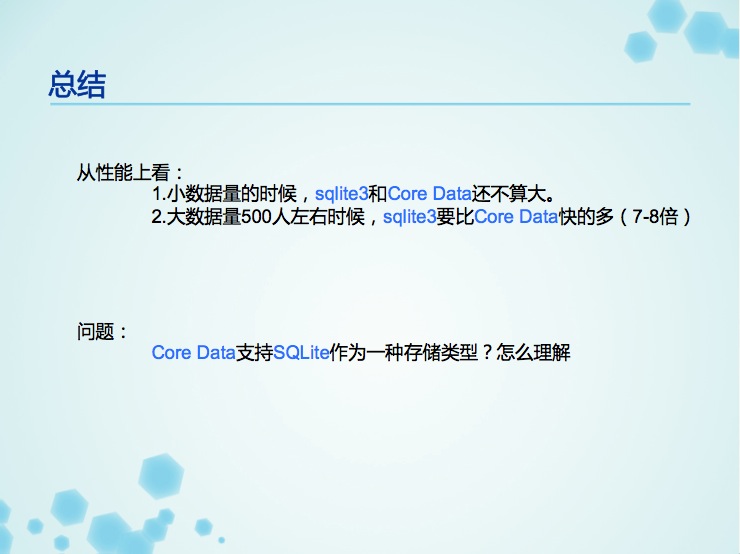 总结

从性能上看：

1.小数据量的时候，sqlite3和Core Data还不算大。

2.大数据量500人左右时候，sqlite3要比Core Data快的多（7-8倍）

问题：

Core Data支持SQLite作为一种存储类型？怎么理解